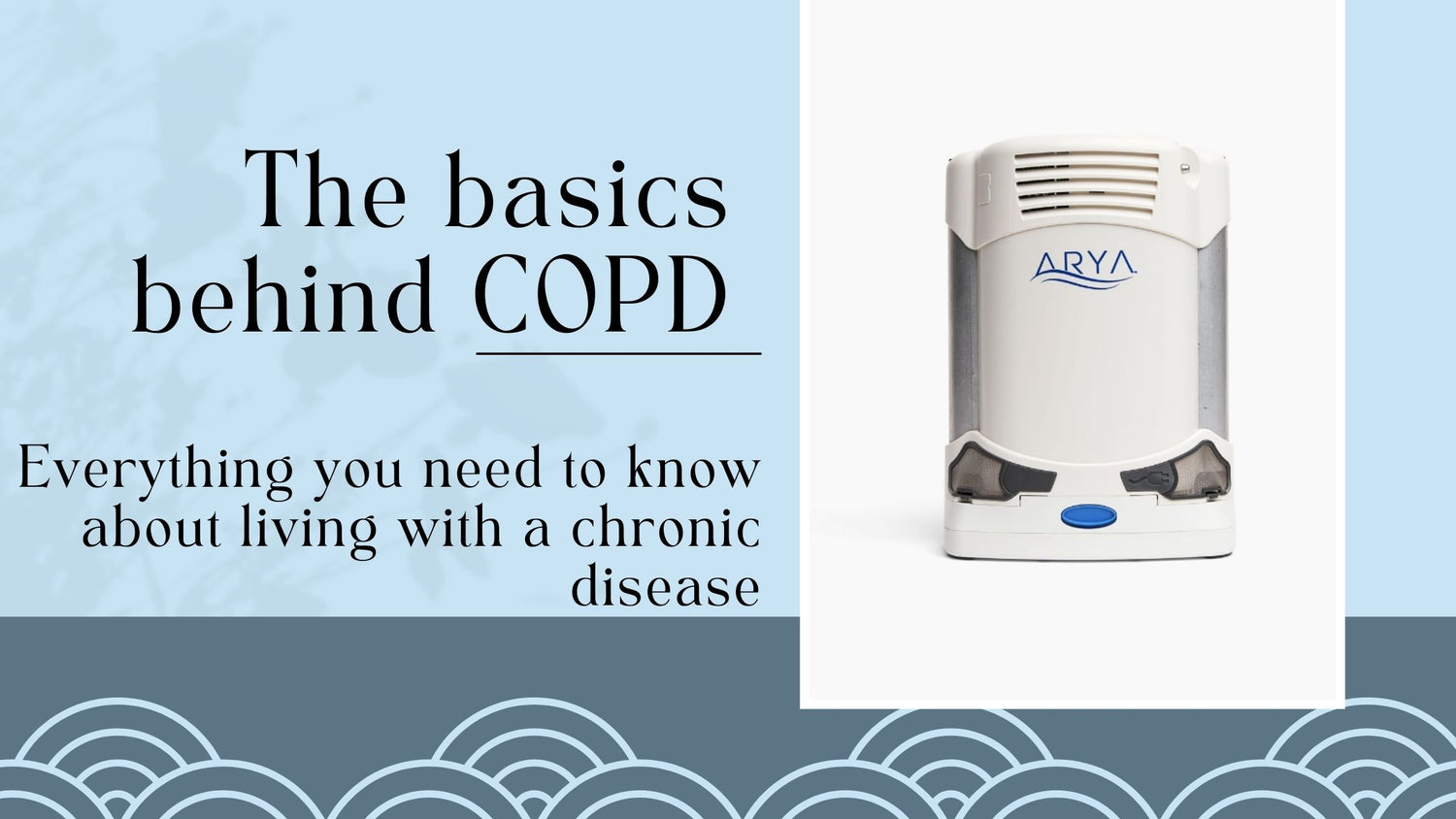 The basics behind COPD

Everything you need to know about living with a chronic disease

ARYA